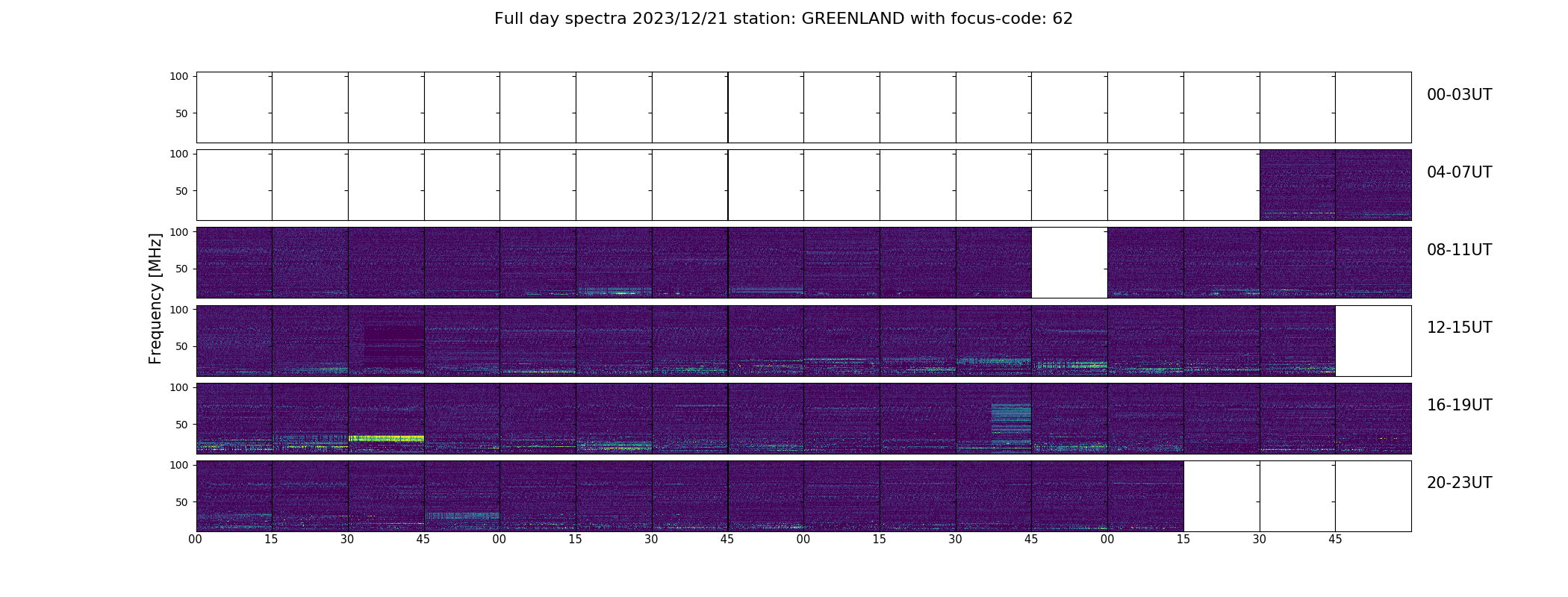 Full day spectra 2023/12/21 station: GREENLAND with focus-code: 62

Frequency [MHz]

100
50
00-03UT

100
50
04-07UT

100
50
08-11UT

100
50
12-15UT

100
50
16-19UT

100
50
20-23UT

00 15 30 45 00 15 30 45 00 15 30 45 00 15 30 45